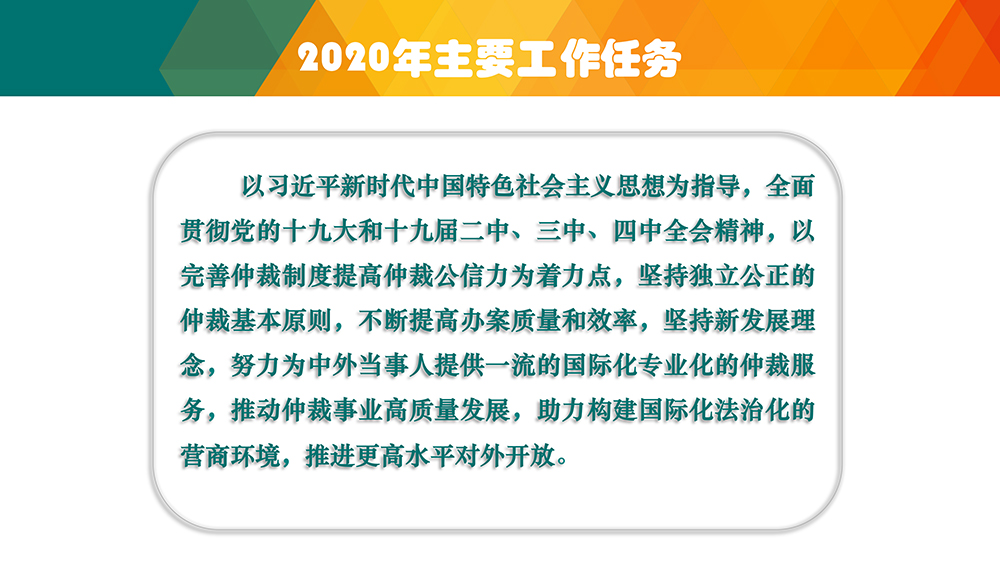 2020年主要工作任务

以习近平新时代中国特色社会主义思想为指导，全面贯彻党的十九大和十九届二中、三中、四中全会精神，以完善仲裁制度提高仲裁公信力为着力点，坚持独立公正的仲裁基本原则，不断提高办案质量和效率，坚持新发展理念，努力为中外当事人提供一流的国际化专业化的仲裁服务，推动仲裁事业高质量发展，助力构建国际化法治化的营商环境，推进更高水平对外开放。